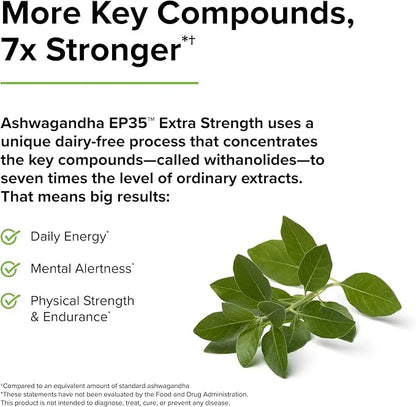 More Key Compounds, 7x Stronger*†

Ashwagandha EP35™ Extra Strength uses a unique dairy-free process that concentrates the key compounds—called withanolides—to seven times the level of ordinary extracts. That means big results:

Daily Energy*

Mental Alertness*

Physical Strength & Endurance*

†Compared to an equivalent amount of standard ashwagandha
*These statements have not been evaluated by the Food and Drug Administration. This product is not intended to diagnose, treat, cure, or prevent any disease.